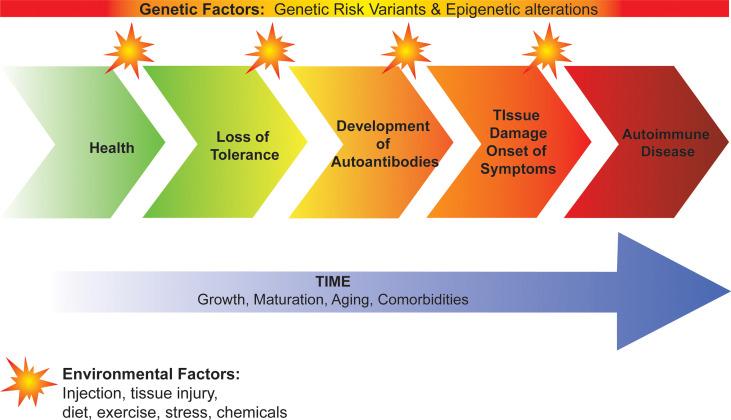 Genetic Factors: Genetic Risk Variants & Epigenetic alterations

Health

Loss of Tolerance

Development of Autoantibodies

TIssue Damage Onset of Symptoms

Autoimmune Disease

TIME
Growth, Maturation, Aging, Comorbidities

Environmental Factors:
Injection, tissue injury, diet, exercise, stress, chemicals